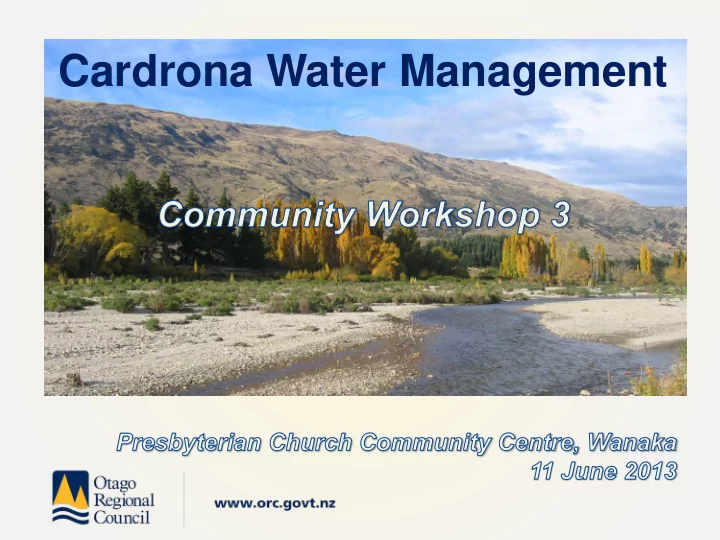 Cardrona Water Management

Community Workshop 3

Presbyterian Church Community Centre, Wanaka
11 June 2013

Otago Regional Council

www.orc.govt.nz